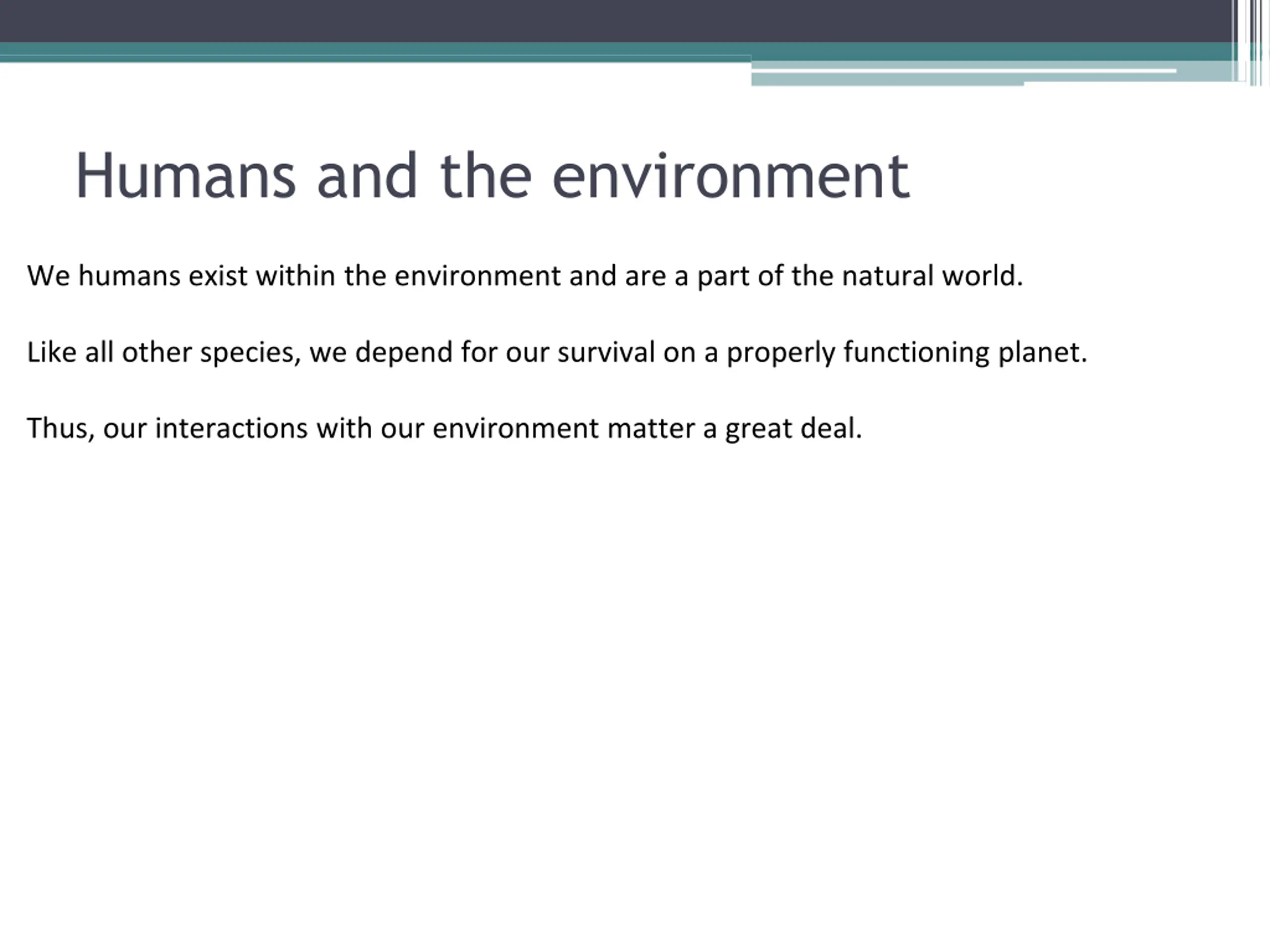 Humans and the environment

We humans exist within the environment and are a part of the natural world.

Like all other species, we depend for our survival on a properly functioning planet.

Thus, our interactions with our environment matter a great deal.